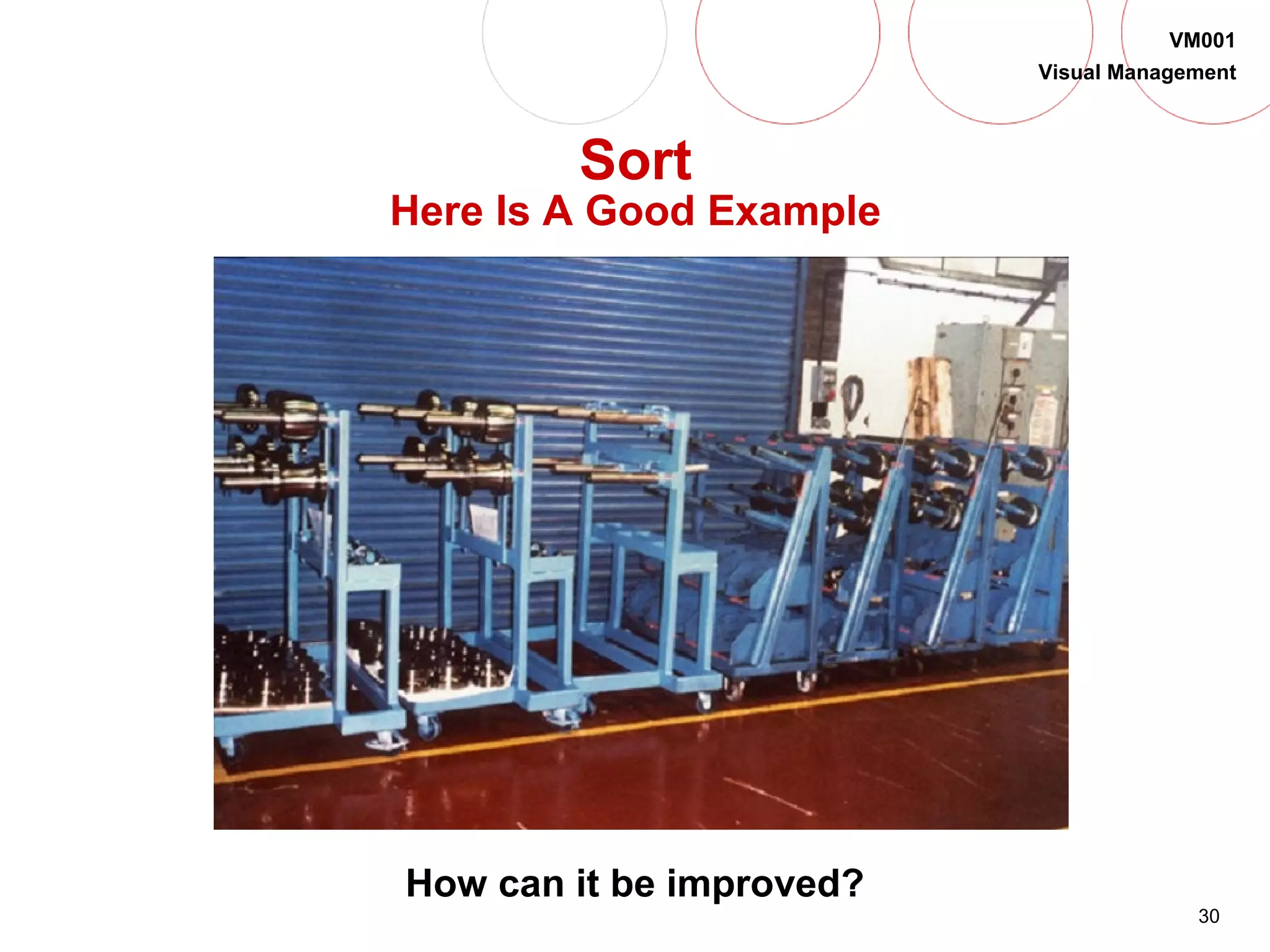 VM001
Visual Management

Sort
Here Is A Good Example

How can it be improved?

30